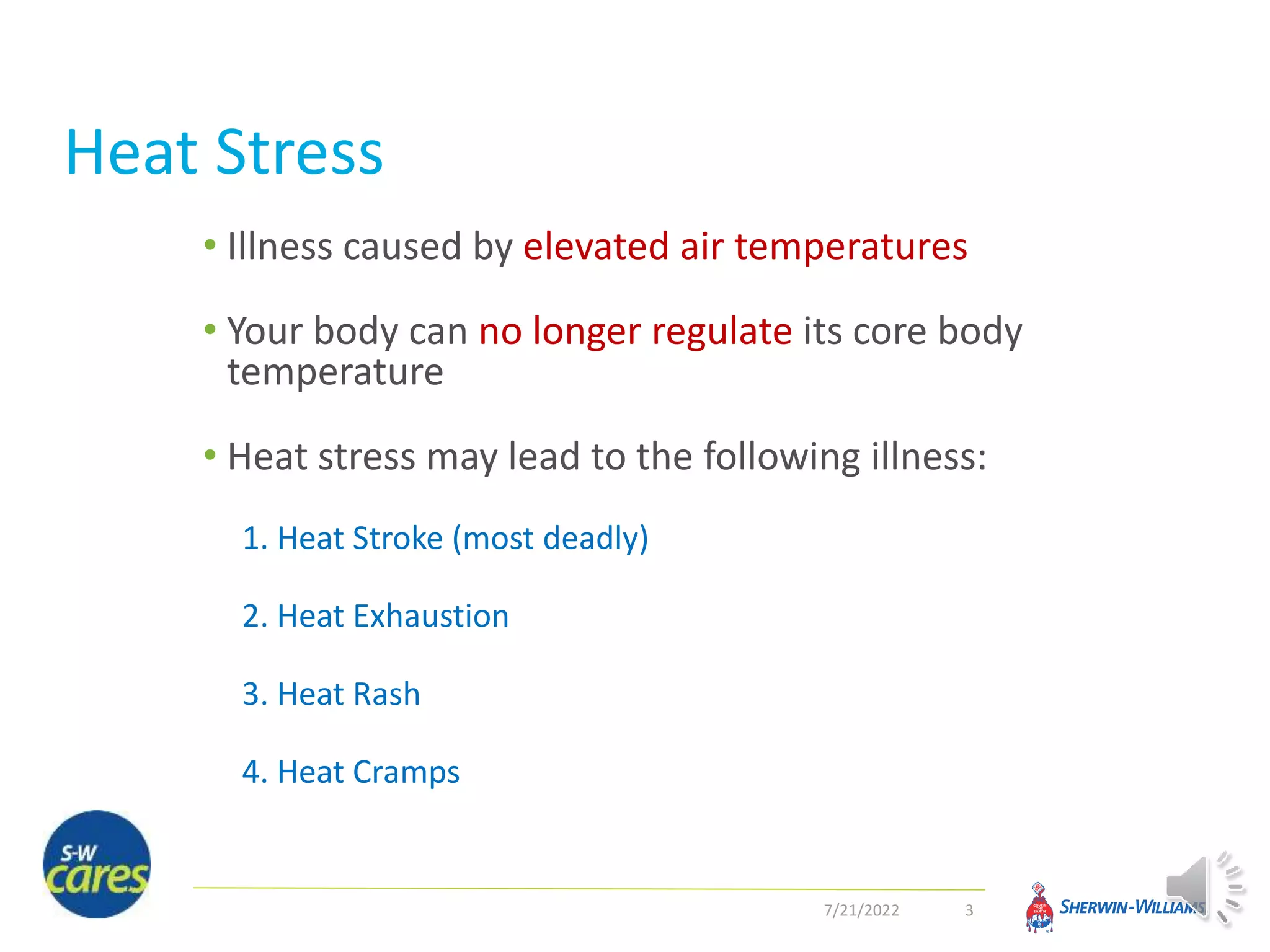 Heat Stress

• Illness caused by elevated air temperatures

• Your body can no longer regulate its core body temperature

• Heat stress may lead to the following illness:

1. Heat Stroke (most deadly)

2. Heat Exhaustion

3. Heat Rash

4. Heat Cramps

S-W cares

7/21/2022 3

COVER THE EARTH

SHERWIN-WILLIAMS